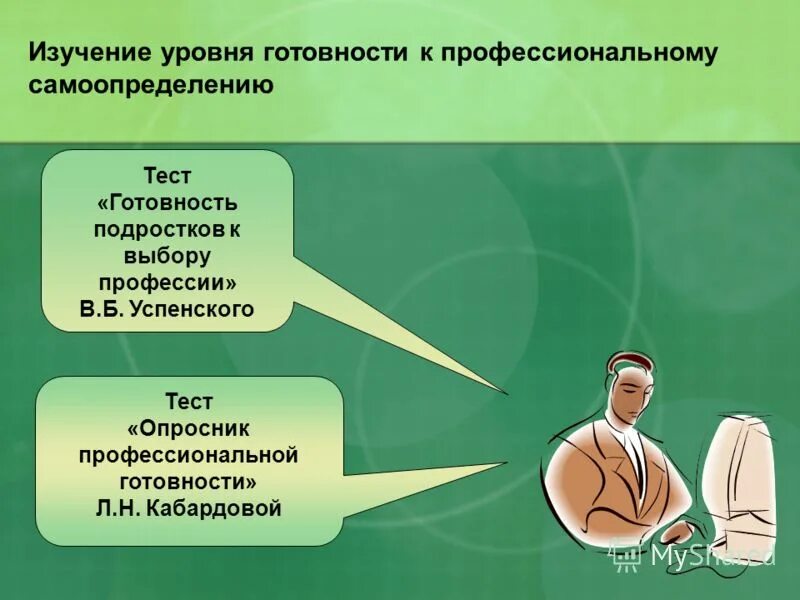 Изучение уровня готовности к профессиональному самоопределению

Тест «Готовность подростков к выбору профессии» В.Б. Успенского

Тест «Опросник профессиональной готовности» Л.Н. Кабардовой

MyShared